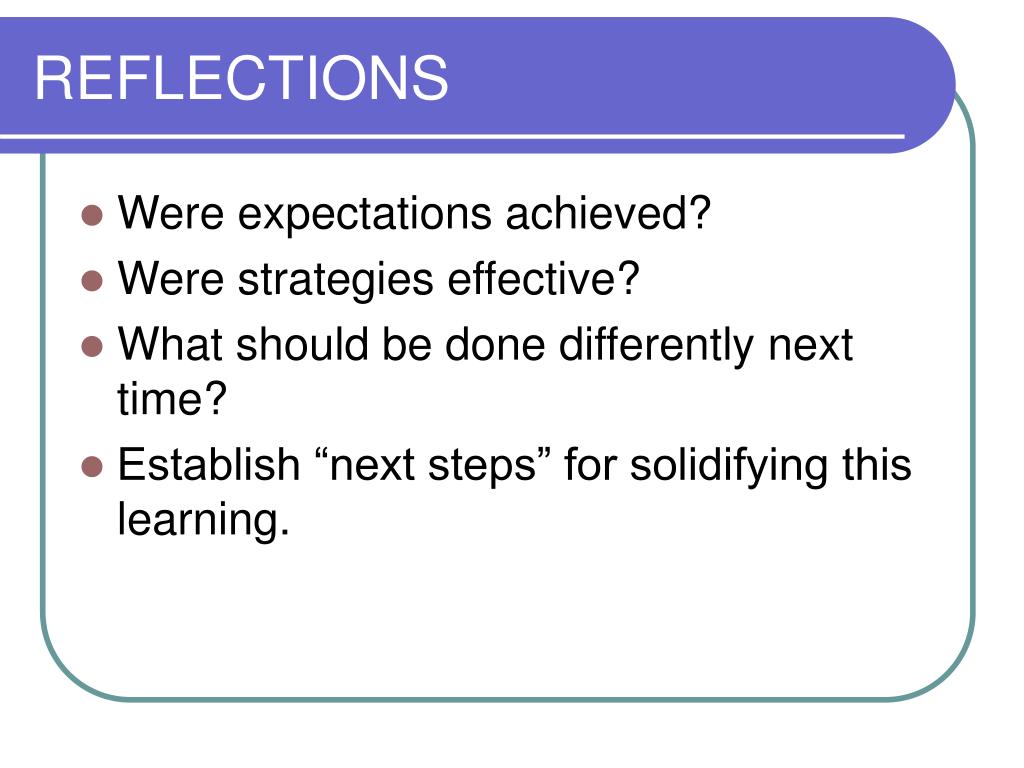 REFLECTIONS

- Were expectations achieved?
- Were strategies effective?
- What should be done differently next time?
- Establish “next steps” for solidifying this learning.